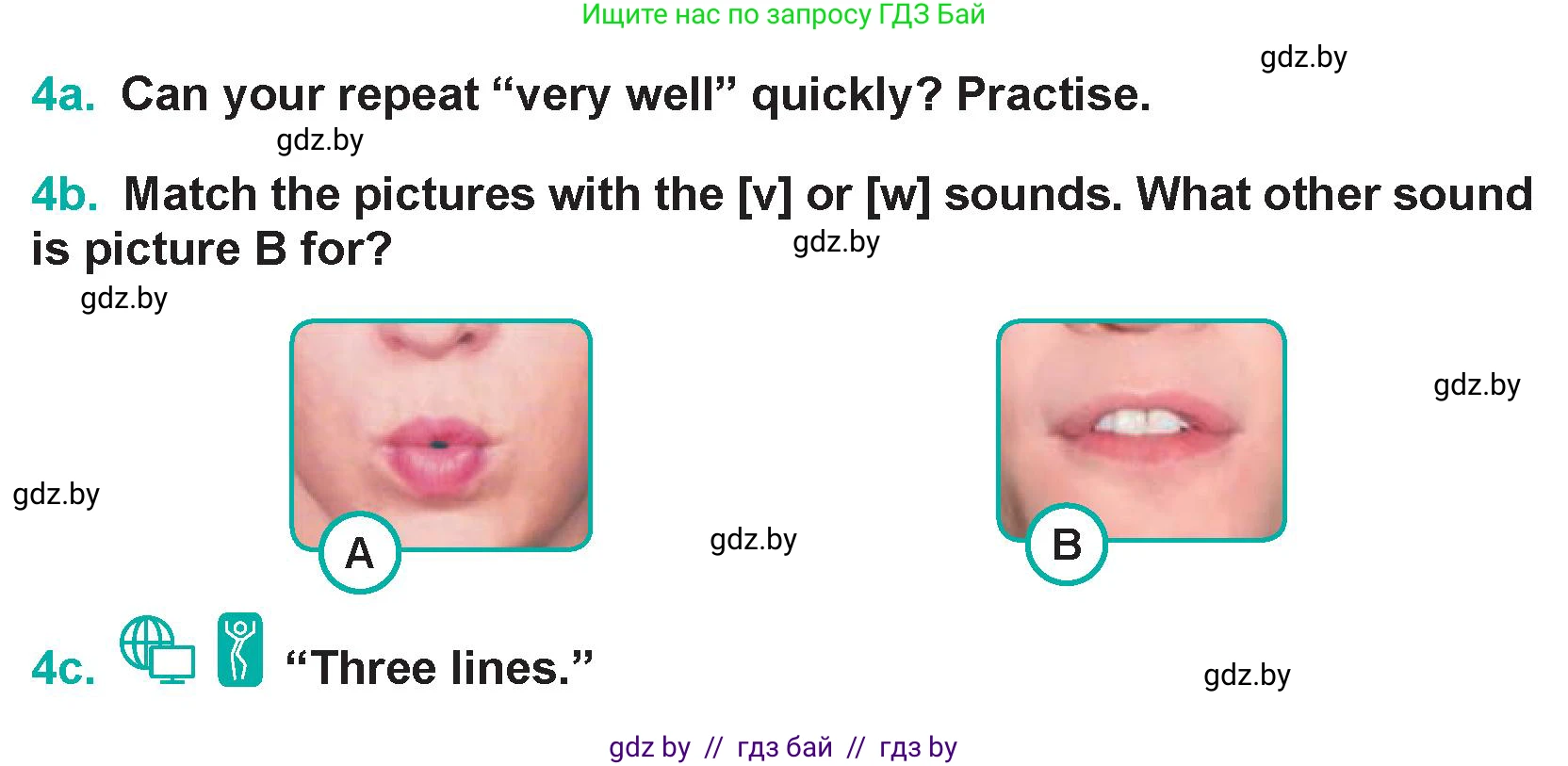 Ищите нас по запросу ГДЗ Бай

gdz.by

4a. Can your repeat “very well” quickly? Practise.

gdz.by

4b. Match the pictures with the [v] or [w] sounds. What other sound is picture B for?

gdz.by

gdz.by

gdz.by

gdz.by

A

gdz.by

B

4c. “Three lines.”

gdz.by

gdz by // гдз бай // гдз by